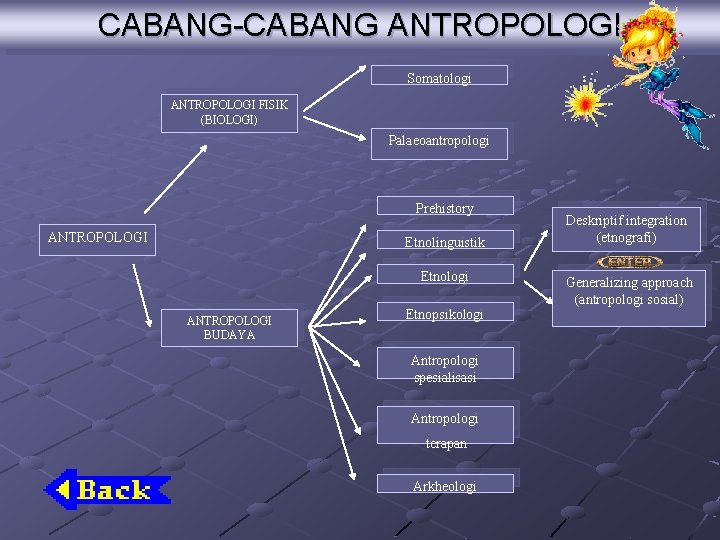 CABANG-CABANG ANTROPOLOGI

ANTROPOLOGI

ANTROPOLOGI FISIK (BIOLOGI)

Somatologi

Palaeoantropologi

ANTROPOLOGI BUDAYA

Prehistory

Etnolinguistik

Etnologi

Etnopsikologi

Antropologi spesialisasi

Antropologi terapan

Arkheologi

Deskriptif integration (etnografi)

ENTER

Generalizing approach (antropologi sosial)

Back